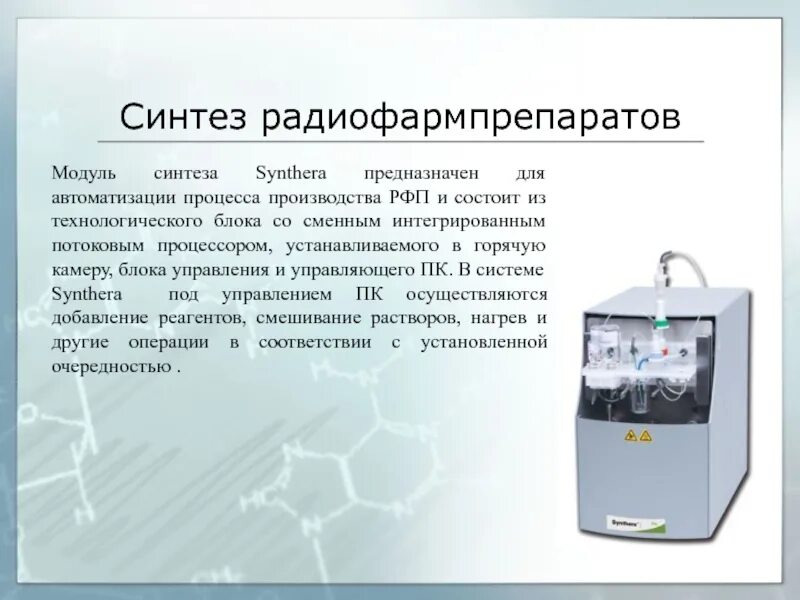 Синтез радиофармпрепаратов

Модуль синтеза Synthera предназначен для автоматизации процесса производства РФП и состоит из технологического блока со сменным интегрированным потоковым процессором, устанавливаемого в горячую камеру, блока управления и управляющего ПК. В системе Synthera под управлением ПК осуществляются добавление реагентов, смешивание растворов, нагрев и другие операции в соответствии с установленной очередностью .

Synthera